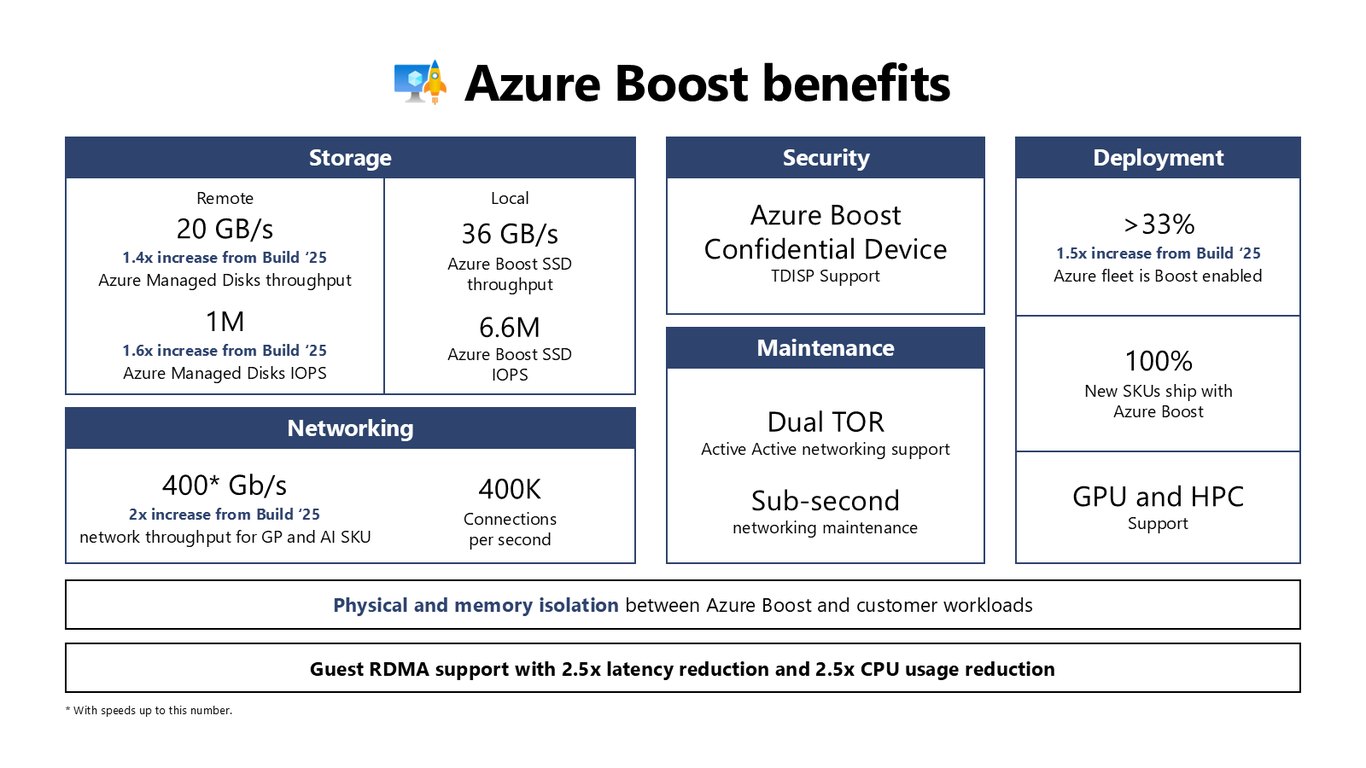 Azure Boost benefits

Storage

Remote
20 GB/s
1.4x increase from Build '25
Azure Managed Disks throughput

1M
1.6x increase from Build '25
Azure Managed Disks IOPS

Local
36 GB/s
Azure Boost SSD throughput

6.6M
Azure Boost SSD IOPS

Networking

400* Gb/s
2x increase from Build '25
network throughput for GP and AI SKU

400K
Connections per second

Security

Azure Boost Confidential Device
TDISP Support

Maintenance

Dual TOR
Active Active networking support

Sub-second
networking maintenance

Deployment

>33%
1.5x increase from Build '25
Azure fleet is Boost enabled

100%
New SKUs ship with Azure Boost

GPU and HPC
Support

Physical and memory isolation between Azure Boost and customer workloads

Guest RDMA support with 2.5x latency reduction and 2.5x CPU usage reduction

* With speeds up to this number.